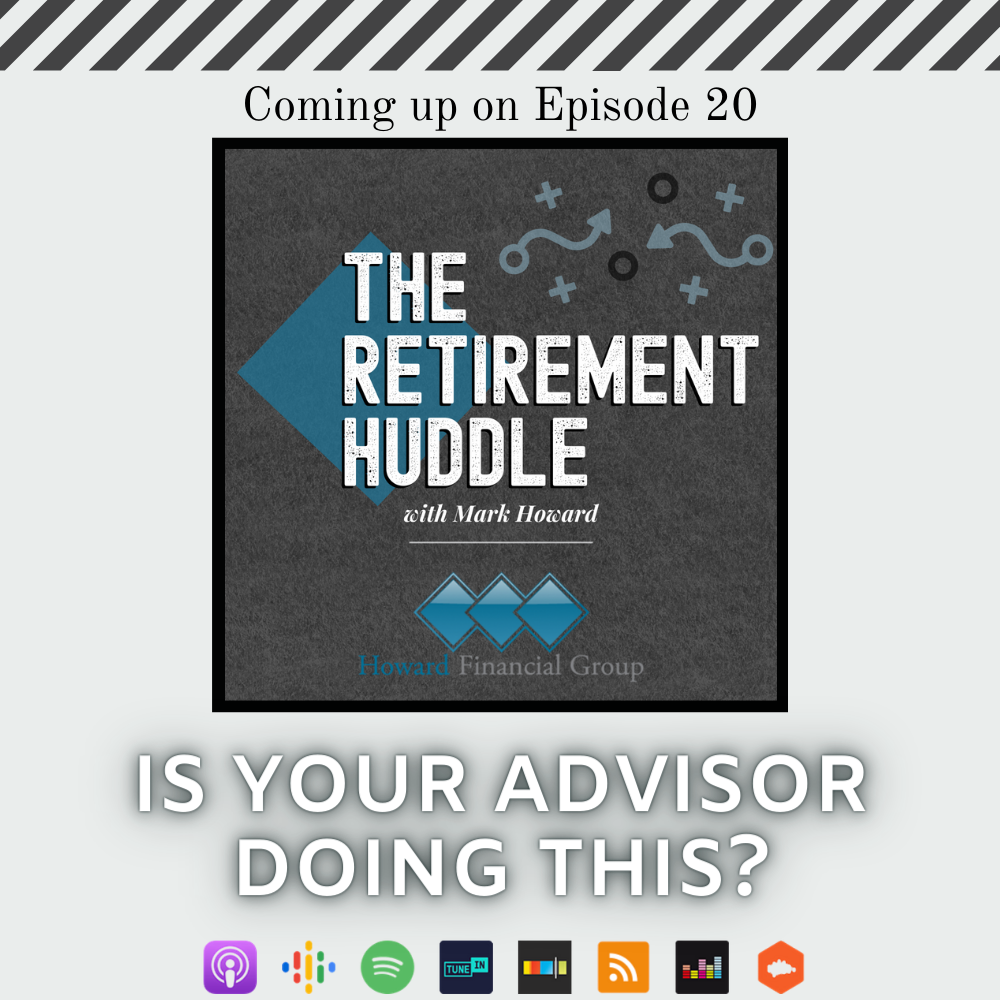 Coming up on Episode 20

THE RETIREMENT HUDDLE

with Mark Howard

Howard Financial Group

IS YOUR ADVISOR DOING THIS?

TUNE IN